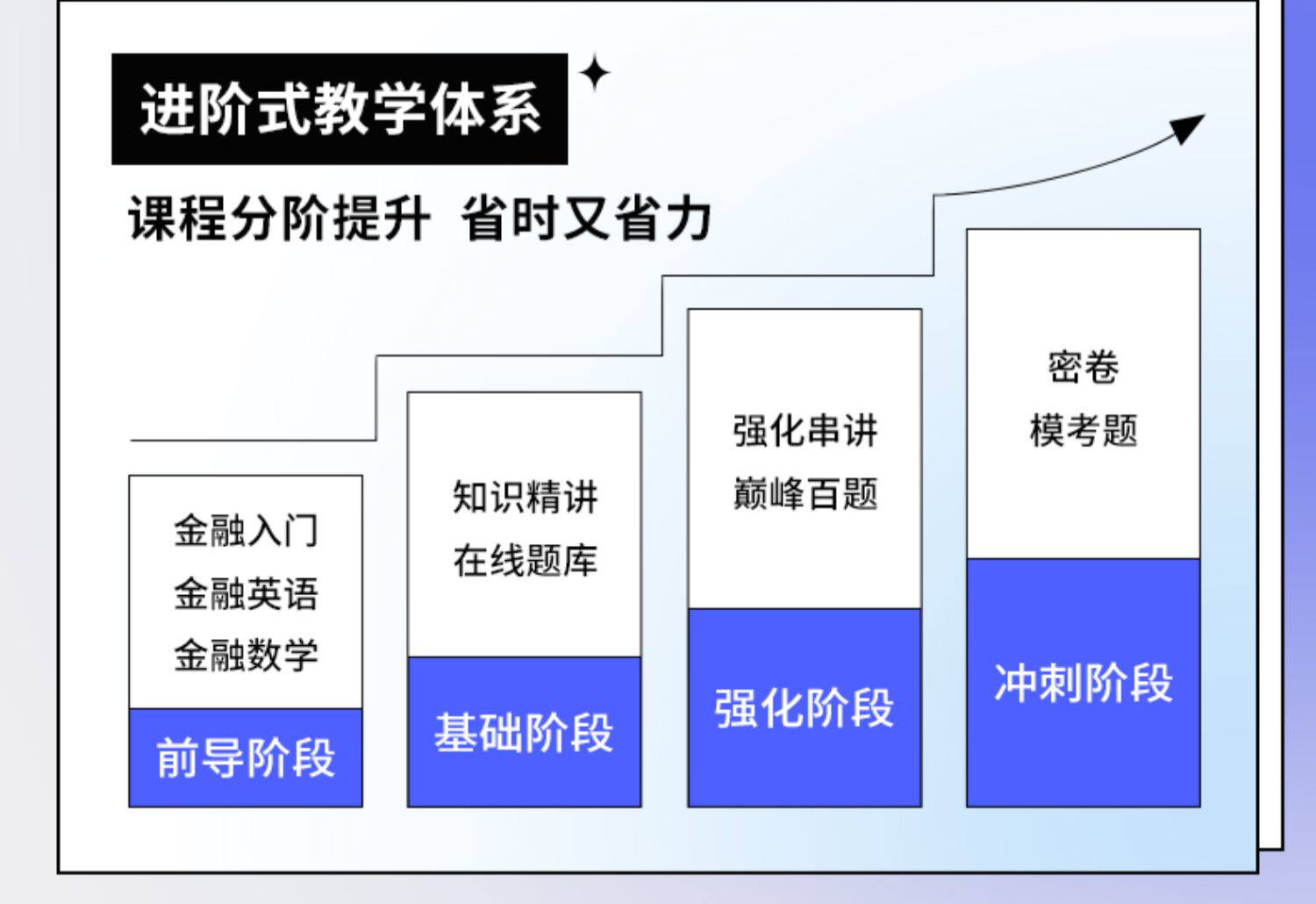 进阶式教学体系

课程分阶提升 省时又省力

金融入门
金融英语
金融数学

前导阶段

知识精讲
在线题库

基础阶段

强化串讲
巅峰百题

强化阶段

密卷
模考题

冲刺阶段